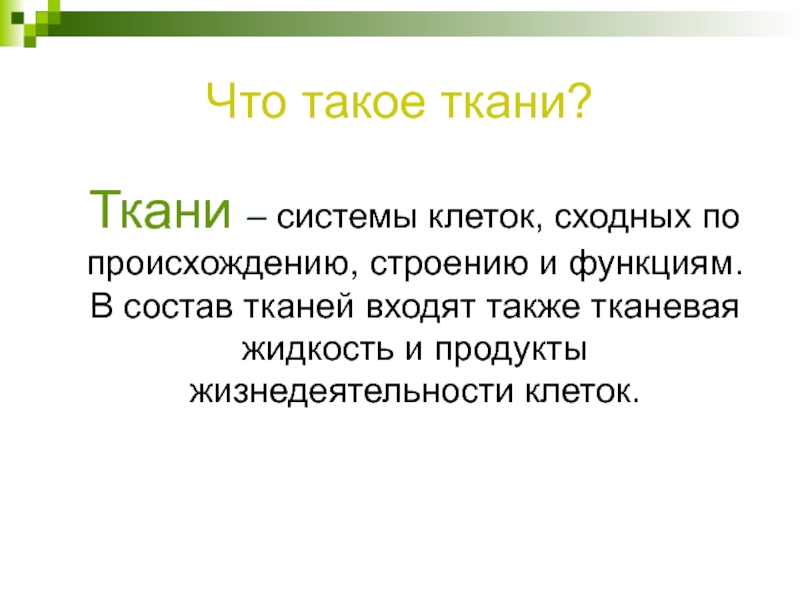 Что такое ткани?

Ткани – системы клеток, сходных по происхождению, строению и функциям. В состав тканей входят также тканевая жидкость и продукты жизнедеятельности клеток.